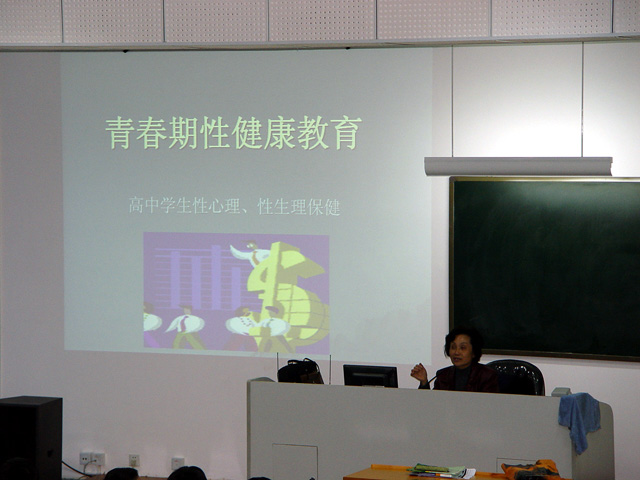 青春期性健康教育

高中学生性心理、性生理保健